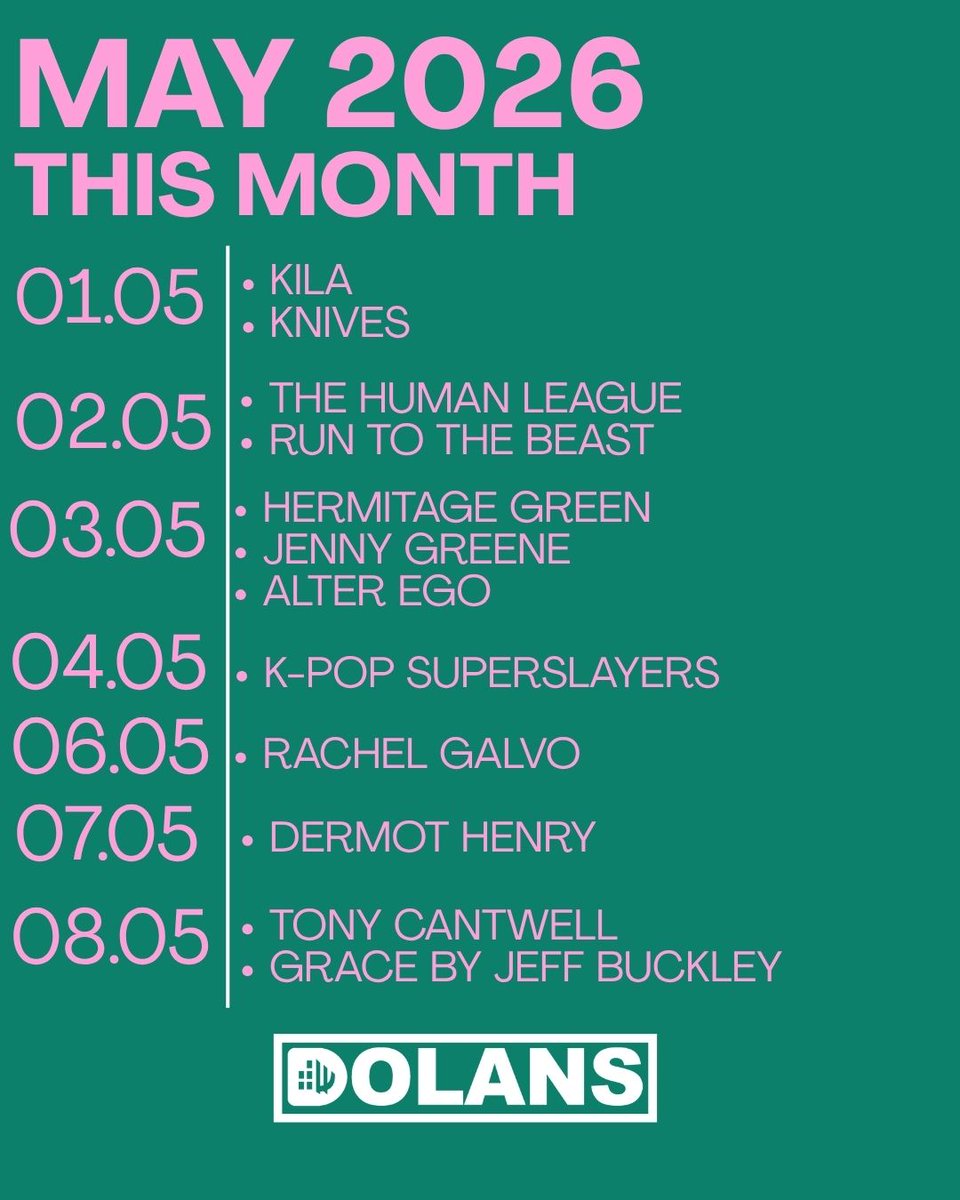 MAY 2026
THIS MONTH

01.05
• KILA
• KNIVES

02.05
• THE HUMAN LEAGUE
• RUN TO THE BEAST

03.05
• HERMITAGE GREEN
• JENNY GREENE
• ALTER EGO

04.05
• K-POP SUPERSLAYERS

06.05
• RACHEL GALVO

07.05
• DERMOT HENRY

08.05
• TONY CANTWELL
• GRACE BY JEFF BUCKLEY

DOLANS